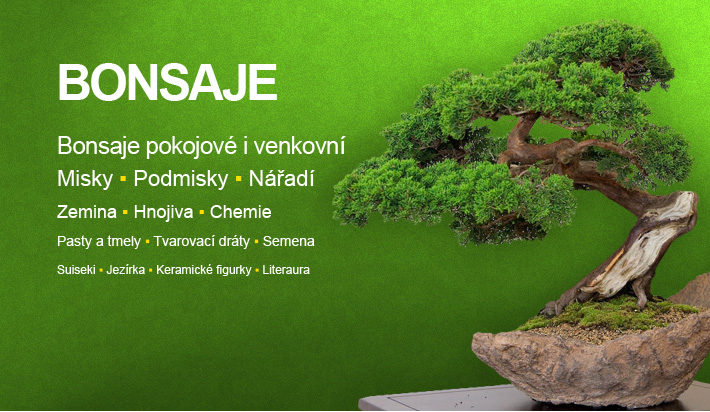 BONSAJE

Bonsaje pokojové i venkovní

Misky ▪ Podmisky ▪ Nářadí

Zemina ▪ Hnojiva ▪ Chemie

Pasty a tmely ▪ Tvarovací dráty ▪ Semena

Suiseki ▪ Jezírka ▪ Keramické figurky ▪ Literaura